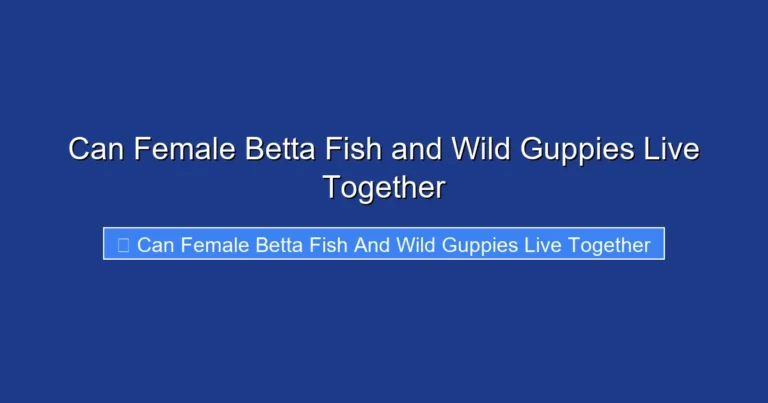 Can Female Betta Fish and Wild Guppies Live Together

Can Female Betta Fish And Wild Guppies Live Together